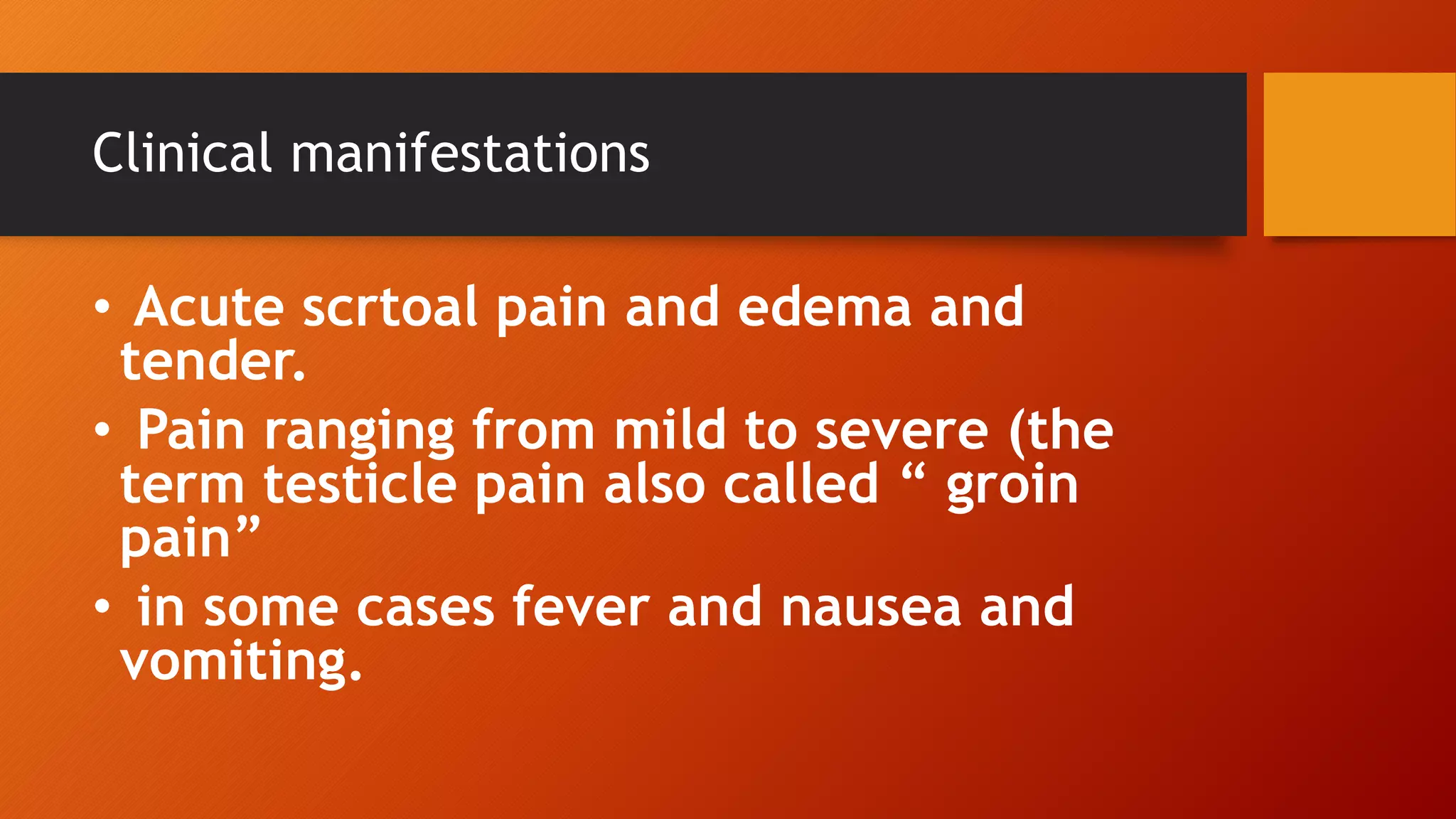 Clinical manifestations

• Acute scrtoal pain and edema and tender.

• Pain ranging from mild to severe (the term testicle pain also called “ groin pain”

• in some cases fever and nausea and vomiting.